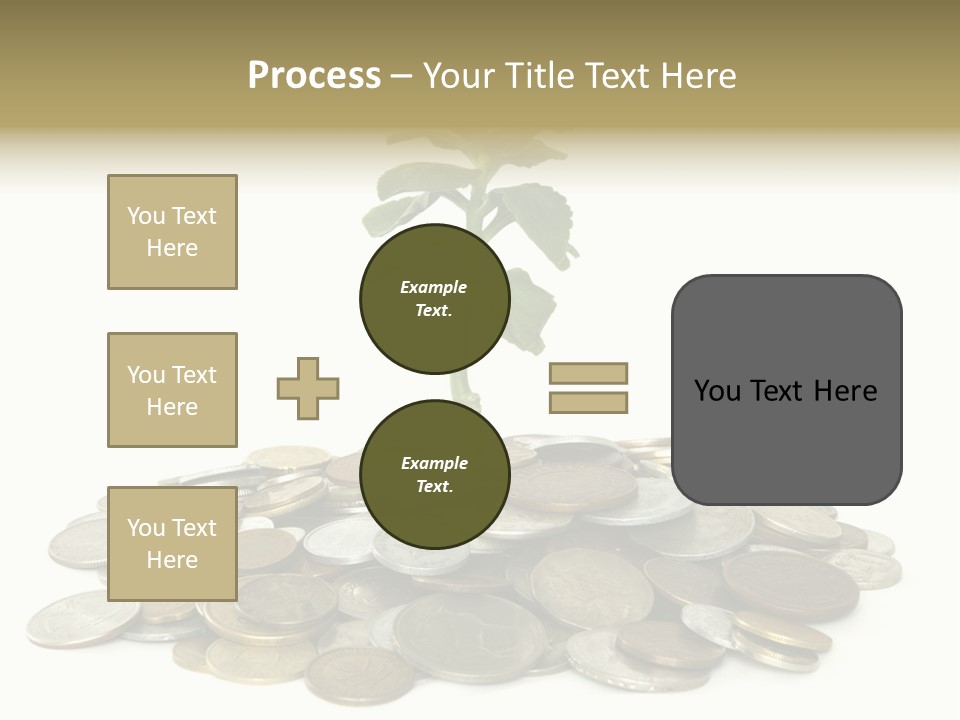 Process – Your Title Text Here

You Text Here

You Text Here

You Text Here

Example Text.

Example Text.

You Text Here